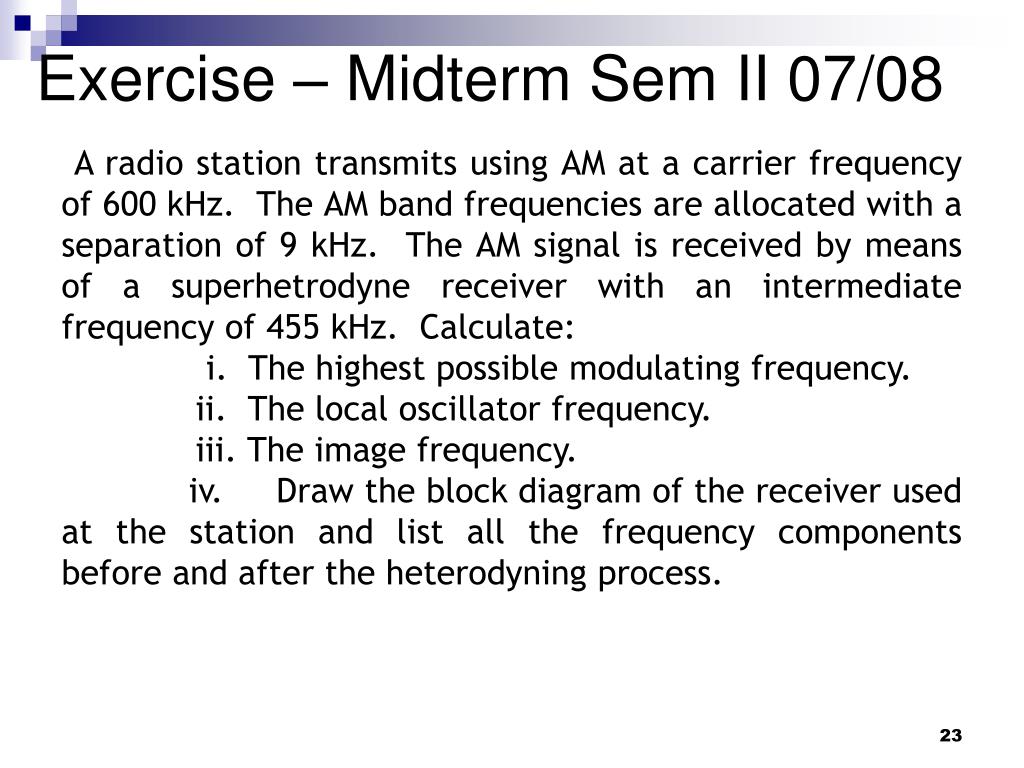 Exercise – Midterm Sem II 07/08

A radio station transmits using AM at a carrier frequency of 600 kHz. The AM band frequencies are allocated with a separation of 9 kHz. The AM signal is received by means of a superhetrodyne receiver with an intermediate frequency of 455 kHz. Calculate:

i. The highest possible modulating frequency.

ii. The local oscillator frequency.

iii. The image frequency.

iv. Draw the block diagram of the receiver used at the station and list all the frequency components before and after the heterodyning process.

23